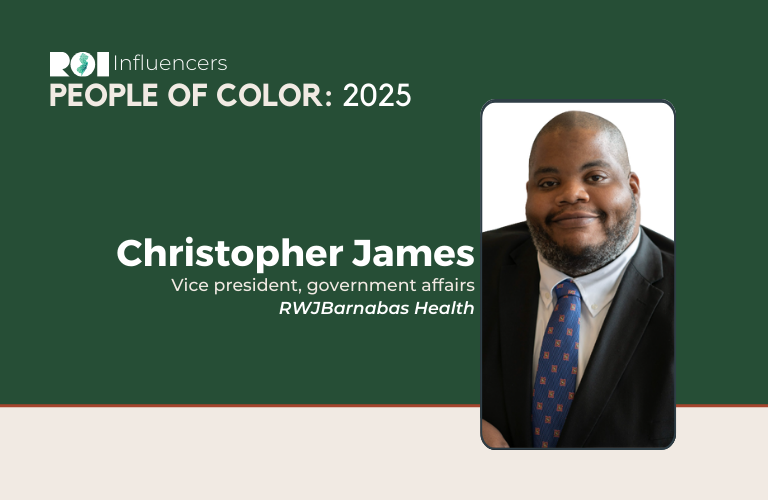 ROI Influencers
PEOPLE OF COLOR: 2025

Christopher James
Vice president, government affairs
RWJBarnabas Health